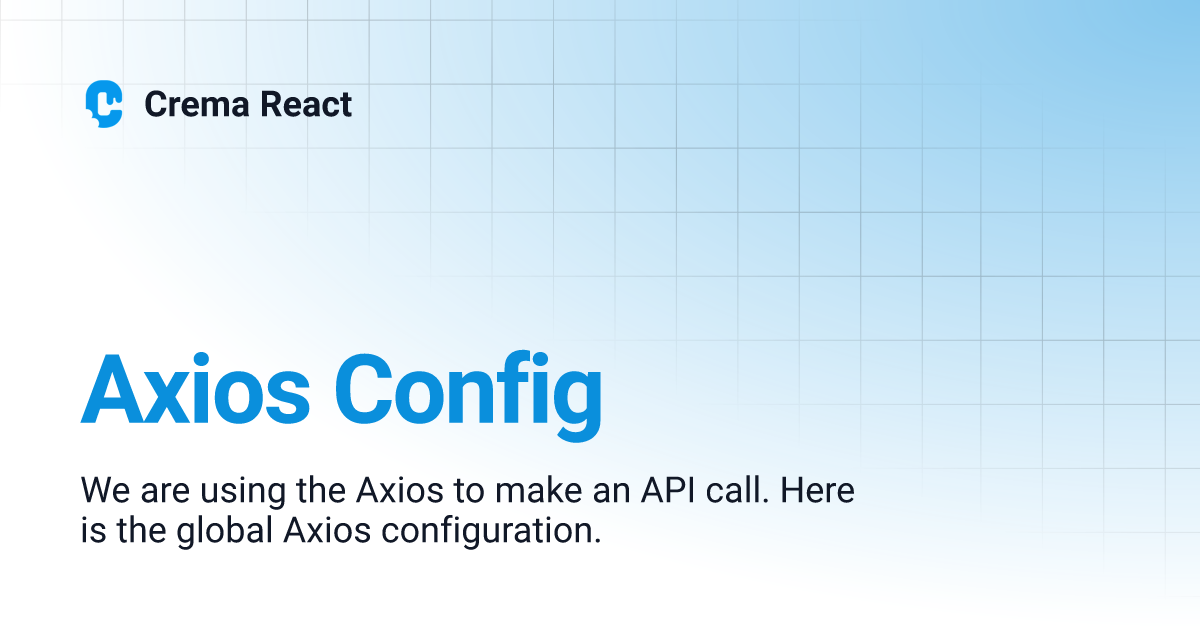 Crema React

Axios Config

We are using the Axios to make an API call. Here is the global Axios configuration.